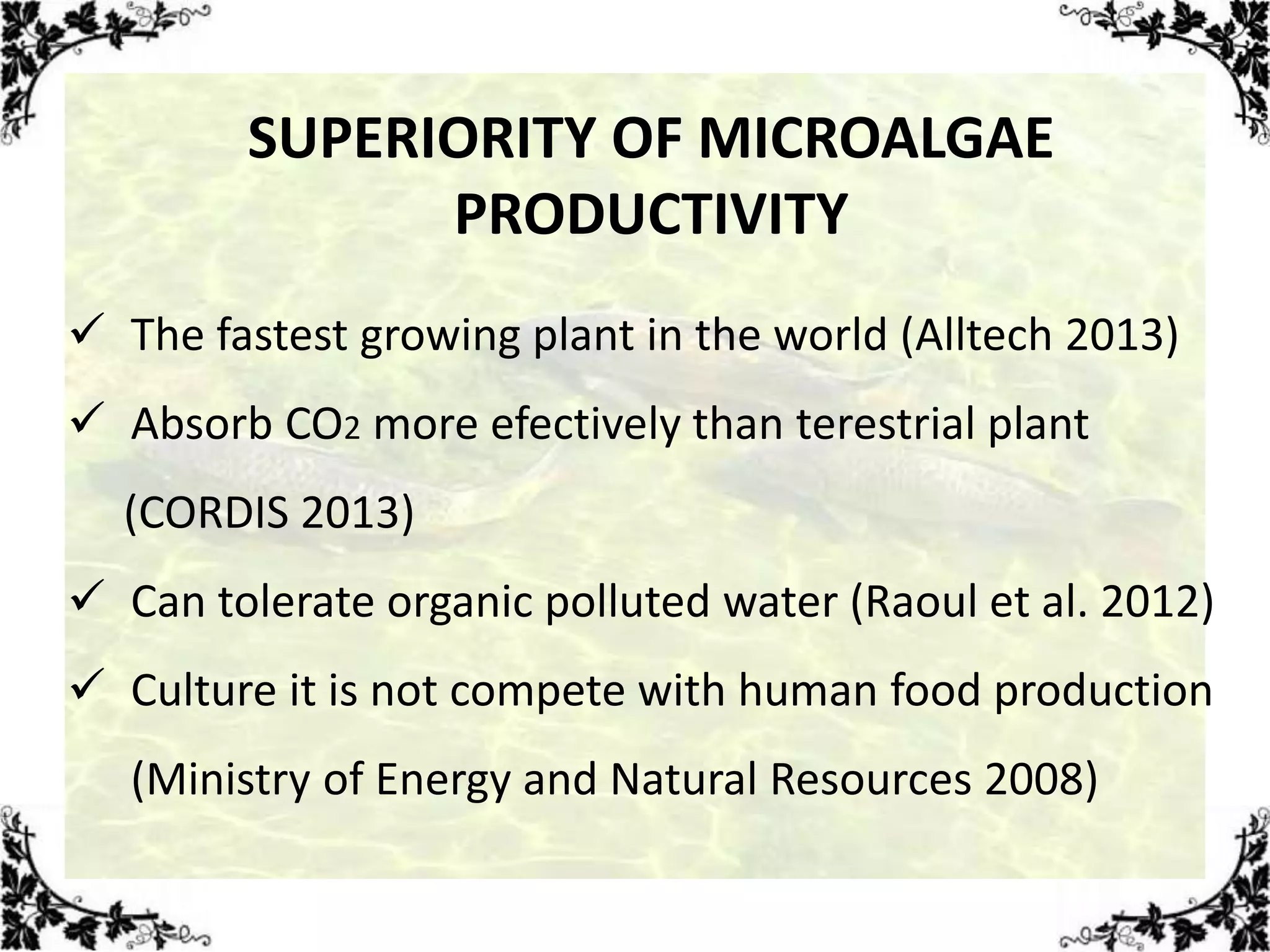 SUPERIORITY OF MICROALGAE PRODUCTIVITY

✓ The fastest growing plant in the world (Alltech 2013)

✓ Absorb $CO_2$ more efectively than terestrial plant (CORDIS 2013)

✓ Can tolerate organic polluted water (Raoul et al. 2012)

✓ Culture it is not compete with human food production (Ministry of Energy and Natural Resources 2008)